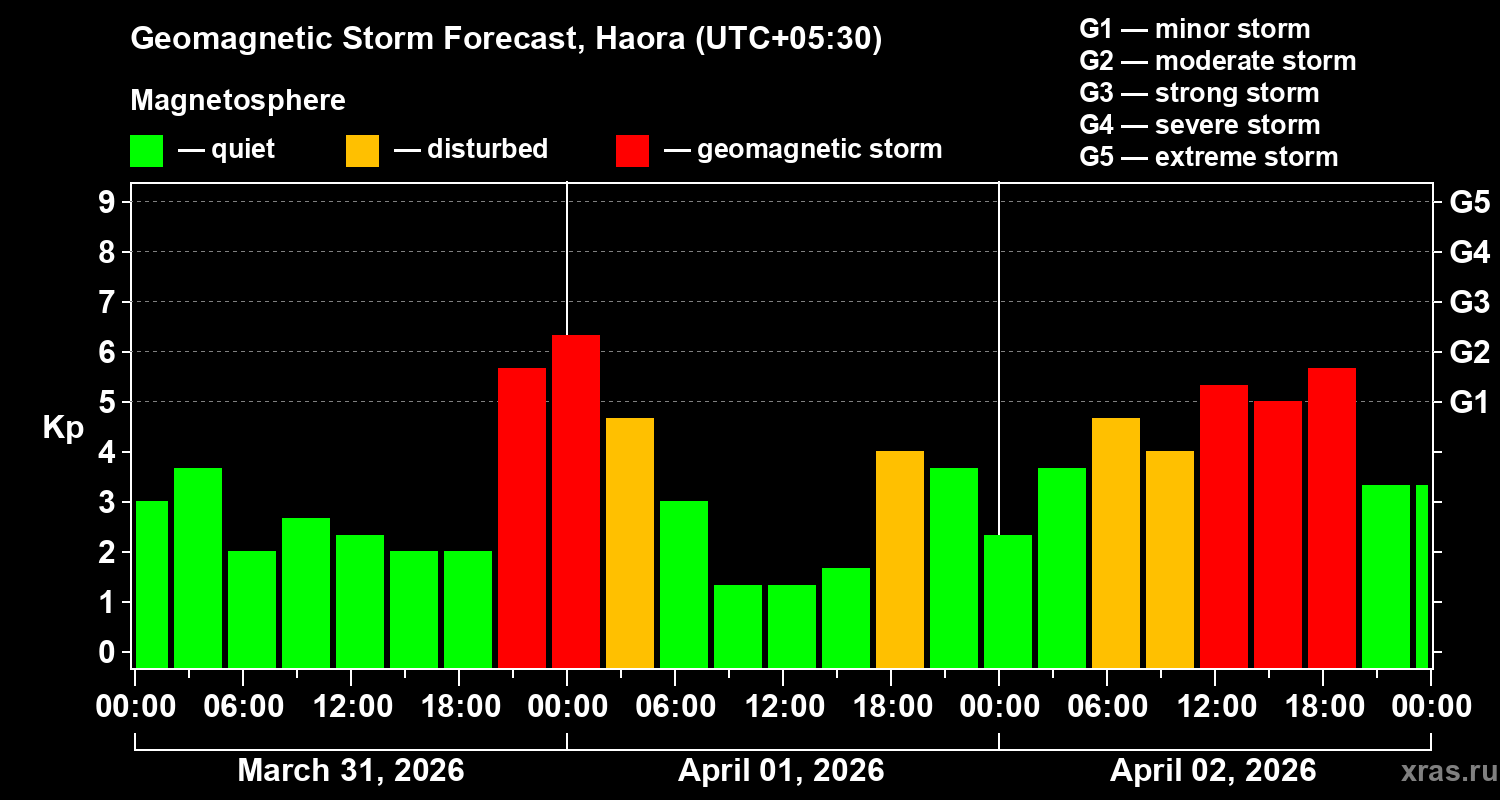 Geomagnetic Storm Forecast, Haora (UTC+05:30)

Magnetosphere

— quiet — disturbed — geomagnetic storm

G1 — minor storm
G2 — moderate storm
G3 — strong storm
G4 — severe storm
G5 — extreme storm

Kp

9
8
7
6
5
4
3
2
1
0

G5
G4
G3
G2
G1

00:00 06:00 12:00 18:00 00:00 06:00 12:00 18:00 00:00 06:00 12:00 18:00 00:00

March 31, 2026 April 01, 2026 April 02, 2026

xras.ru